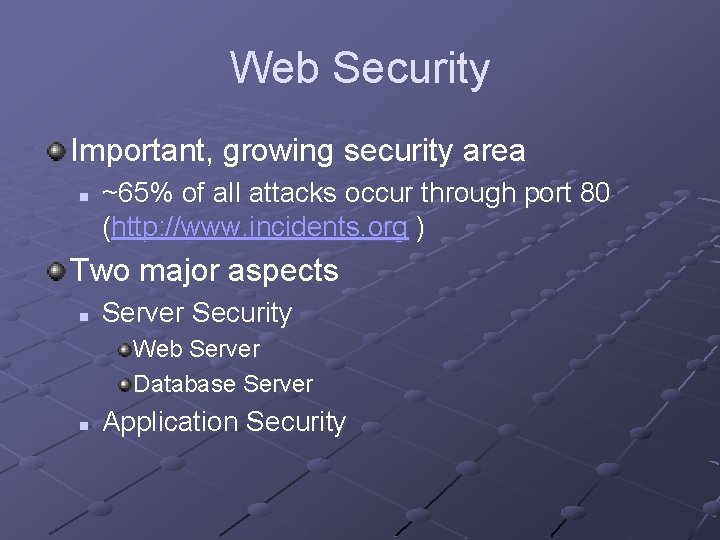 Web Security

Important, growing security area

~65% of all attacks occur through port 80 (http://www.incidents.org )

Two major aspects

Server Security

Web Server

Database Server

Application Security